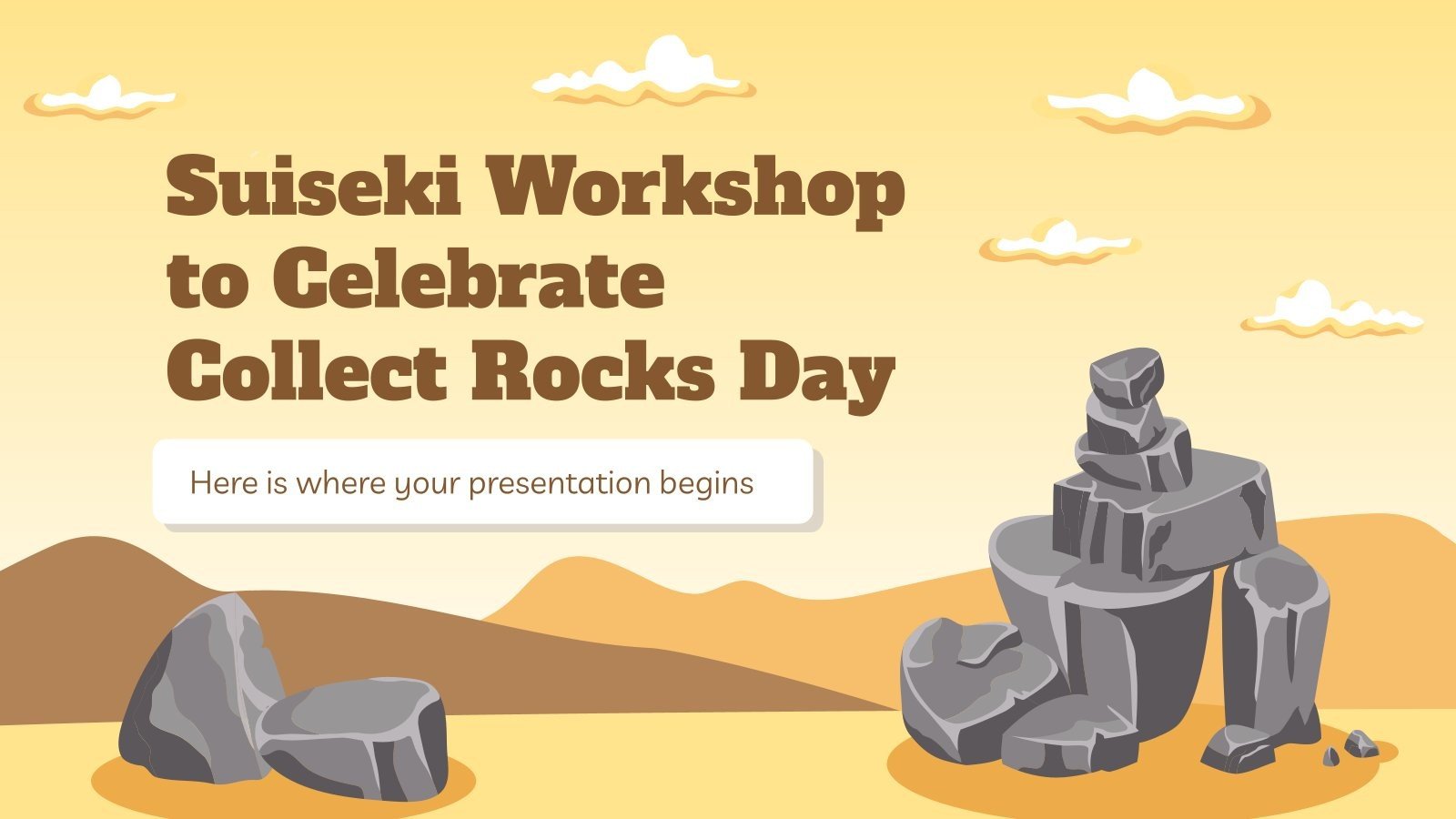 Suiseki Workshop to Celebrate Collect Rocks Day

Here is where your presentation begins